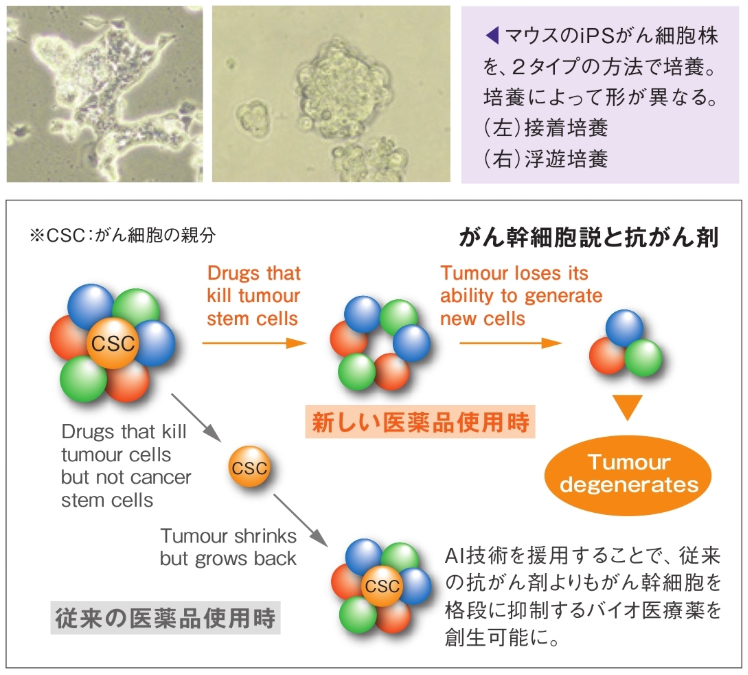 ◀マウスのiPSがん細胞株を、2タイプの方法で培養。培養によって形が異なる。
(左)接着培養
(右)浮遊培養

※CSC:がん細胞の親分

がん幹細胞説と抗がん剤

CSC

Drugs that kill tumour stem cells

Tumour loses its ability to generate new cells

新しい医薬品使用時

Tumour degenerates

Drugs that kill tumour cells but not cancer stem cells

CSC

Tumour shrinks but grows back

CSC

従来の医薬品使用時

AI技術を援用することで、従来の抗がん剤よりもがん幹細胞を格段に抑制するバイオ医療薬を創生可能に。